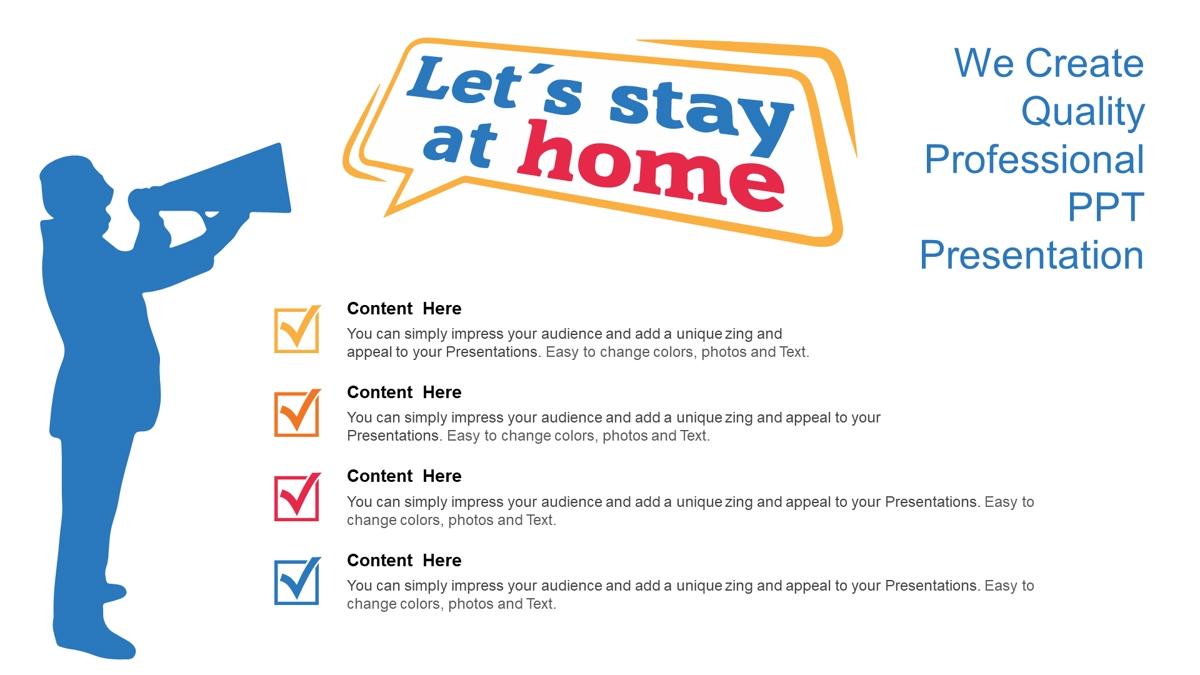 Let´s stay at home

We Create Quality Professional PPT Presentation

Content Here
You can simply impress your audience and add a unique zing and appeal to your Presentations. Easy to change colors, photos and Text.

Content Here
You can simply impress your audience and add a unique zing and appeal to your Presentations. Easy to change colors, photos and Text.

Content Here
You can simply impress your audience and add a unique zing and appeal to your Presentations. Easy to change colors, photos and Text.

Content Here
You can simply impress your audience and add a unique zing and appeal to your Presentations. Easy to change colors, photos and Text.